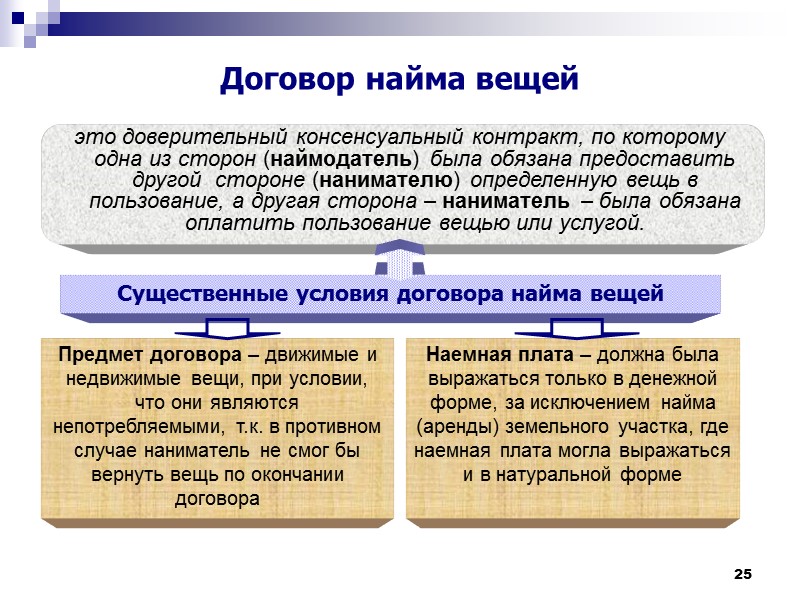 Договор найма вещей

это доверительный консенсуальный контракт, по которому одна из сторон (наймодатель) была обязана предоставить другой стороне (нанимателю) определенную вещь в пользование, а другая сторона – наниматель – была обязана оплатить пользование вещью или услугой.

Существенные условия договора найма вещей

Предмет договора – движимые и недвижимые вещи, при условии, что они являются непотребляемыми, т.к. в противном случае наниматель не смог бы вернуть вещь по окончании договора

Наемная плата – должна была выражаться только в денежной форме, за исключением найма (аренды) земельного участка, где наемная плата могла выражаться и в натуральной форме

25